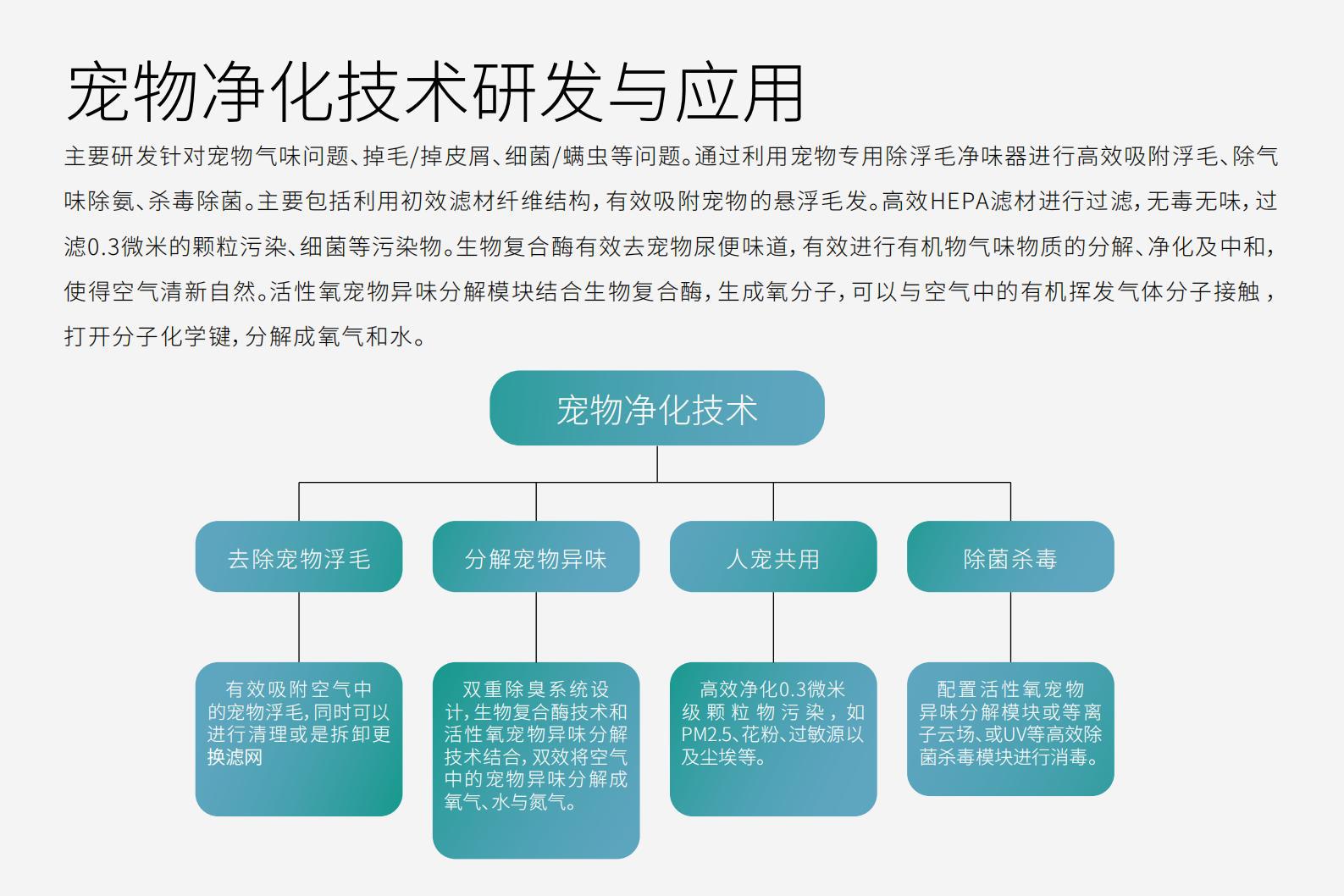 宠物净化技术研发与应用

主要研发针对宠物气味问题、掉毛/掉皮屑、细菌/螨虫等问题。通过利用宠物专用除浮毛净味器进行高效吸附浮毛、除气味除氨、杀毒除菌。主要包括利用初效滤材纤维结构，有效吸附宠物的悬浮毛发。高效HEPA滤材进行过滤，无毒无味，过滤0.3微米的颗粒污染、细菌等污染物。生物复合酶有效去宠物尿便味道，有效进行有机物气味物质的分解、净化及中和，使得空气清新自然。活性氧宠物异味分解模块结合生物复合酶，生成氧分子，可以与空气中的有机挥发气体分子接触，打开分子化学键，分解成氧气和水。

宠物净化技术

去除宠物浮毛

分解宠物异味

人宠共用

除菌杀毒

有效吸附空气中的宠物浮毛，同时可以进行清理或是拆卸更换滤网

双重除臭系统设计，生物复合酶技术和活性氧宠物异味分解技术结合，双效将空气中的宠物异味分解成氧气、水与氮气。

高效净化0.3微米级颗粒物污染，如PM2.5、花粉、过敏源以及尘埃等。

配置活性氧宠物异味分解模块或等离子云场、或UV等高效除菌杀毒模块进行消毒。